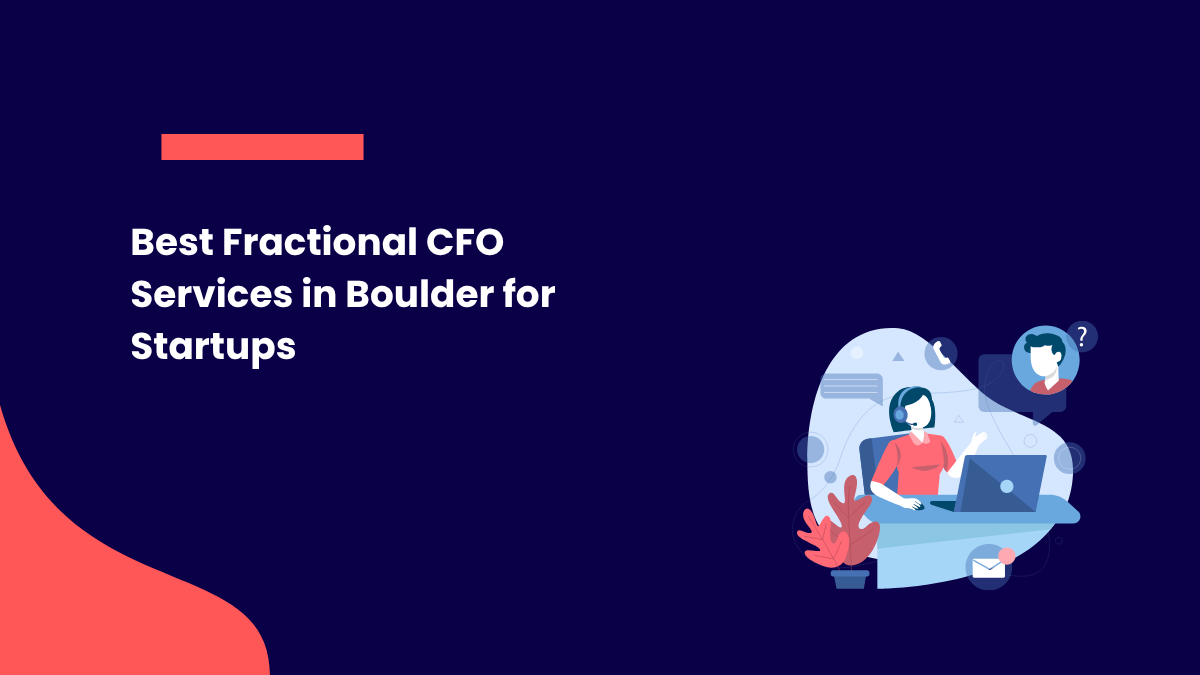 Best Fractional CFO Services in Boulder for Startups

?